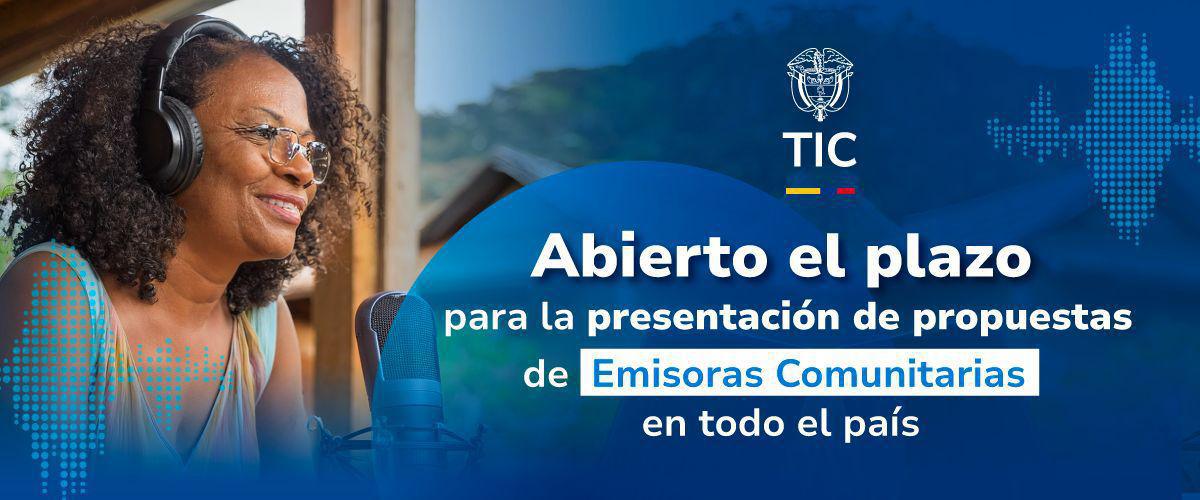 TIC

Abierto el plazo

para la presentación de propuestas de Emisoras Comunitarias en todo el país